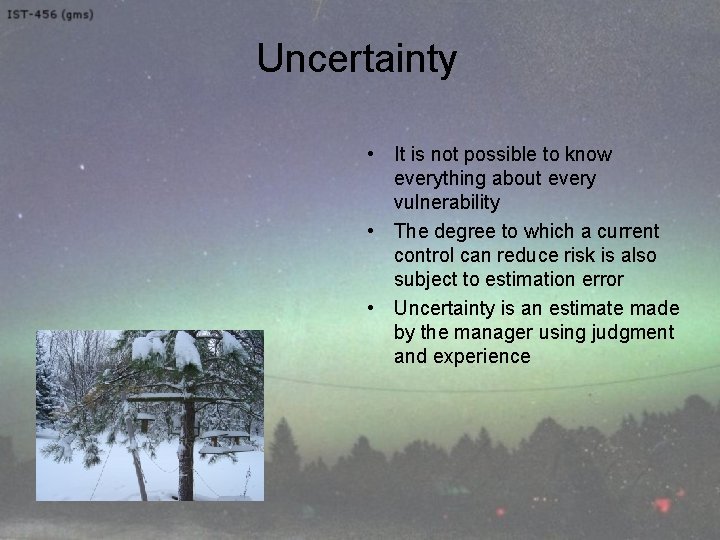 IST-456 (gms)

Uncertainty

• It is not possible to know everything about every vulnerability
• The degree to which a current control can reduce risk is also subject to estimation error
• Uncertainty is an estimate made by the manager using judgment and experience